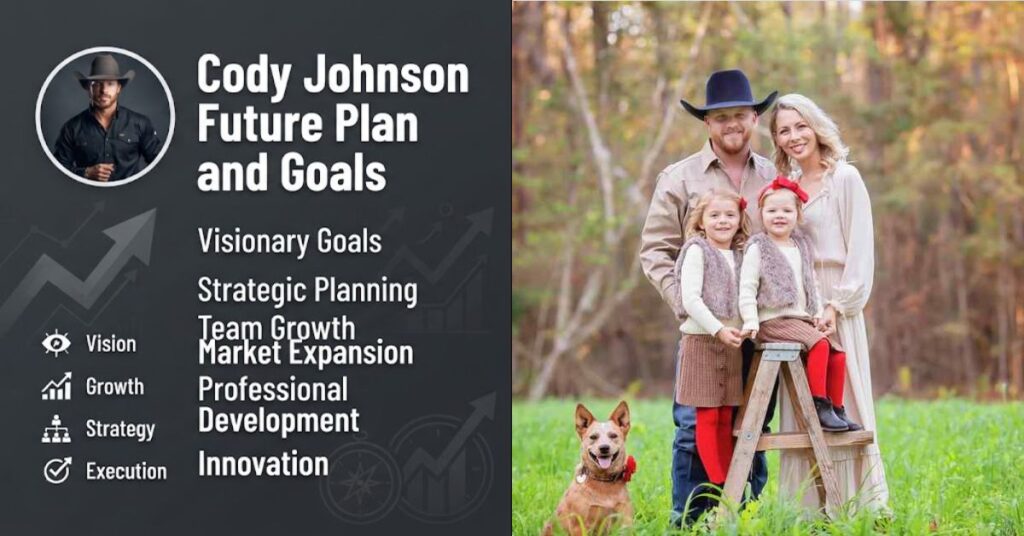 Cody Johnson Future Plan and Goals

Visionary Goals
Strategic Planning
Team Growth
Market Expansion
Professional Development
Innovation

Vision
Growth
Strategy
Execution